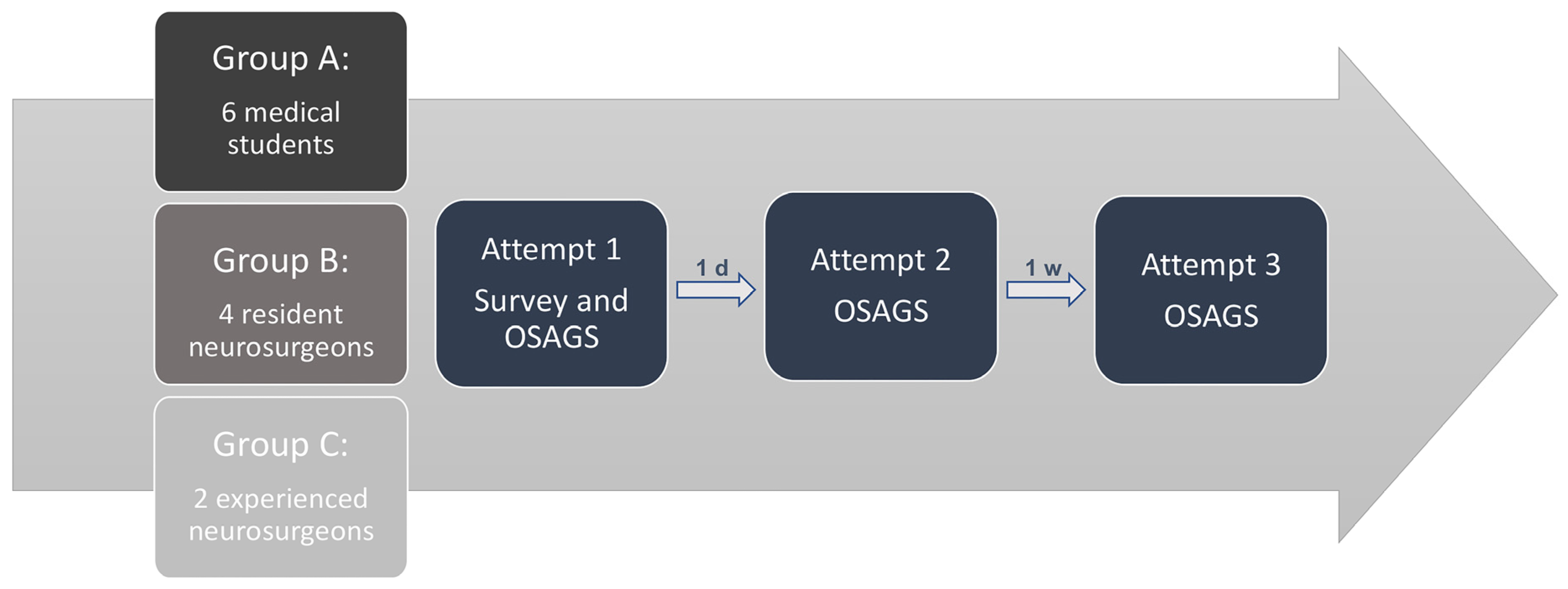 Group A:

6 medical students

Group B:

4 resident neurosurgeons

Group C:

2 experienced neurosurgeons

Attempt 1

Survey and OSAGS

1 d

Attempt 2

OSAGS

1 w

Attempt 3

OSAGS